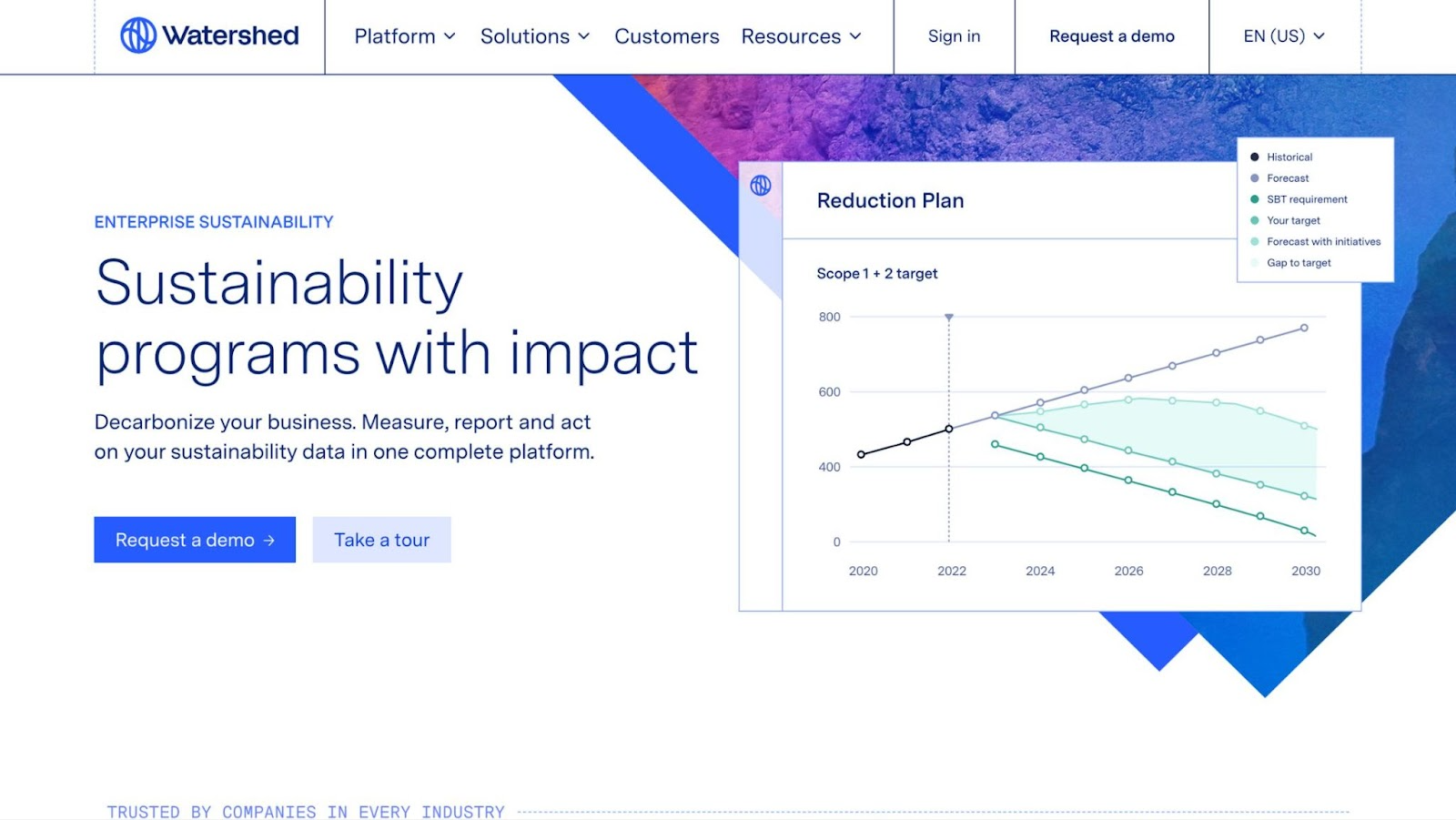 Watershed

Platform Solutions Customers Resources

Sign in

Request a demo

EN (US)

ENTERPRISE SUSTAINABILITY

Sustainability programs with impact

Decarbonize your business. Measure, report and act on your sustainability data in one complete platform.

Request a demo →

Take a tour

Reduction Plan

Historical
Forecast
SBT requirement
Your target
Forecast with initiatives
Gap to target

Scope 1 + 2 target

800
600
400
0

2020
2022
2024
2026
2028
2030

TRUSTED BY COMPANIES IN EVERY INDUSTRY